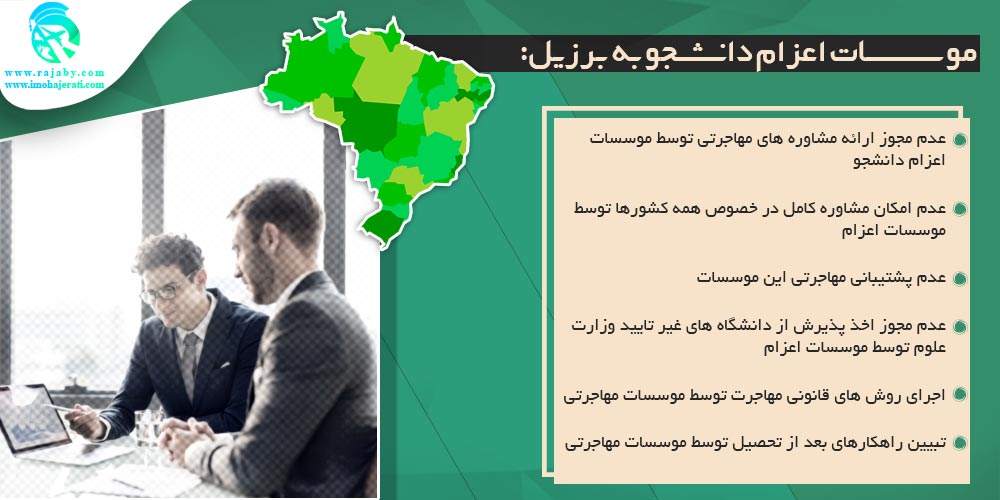 www.rajaby.com
www.imohajerati.com

موسسات اعزام دانشجو به برزیل:

عدم مجوز ارائه مشاوره های مهاجرتی توسط موسسات اعزام دانشجو

عدم امکان مشاوره کامل در خصوص همه کشورها توسط موسسات اعزام

عدم پشتیبانی مهاجرتی این موسسات

عدم مجوز اخذ پذیرش از دانشگاه های غیر تایید وزارت علوم توسط موسسات اعزام

اجرای روش های قانونی مهاجرت توسط موسسات مهاجرتی

تبیین راهکارهای بعد از تحصیل توسط موسسات مهاجرتی